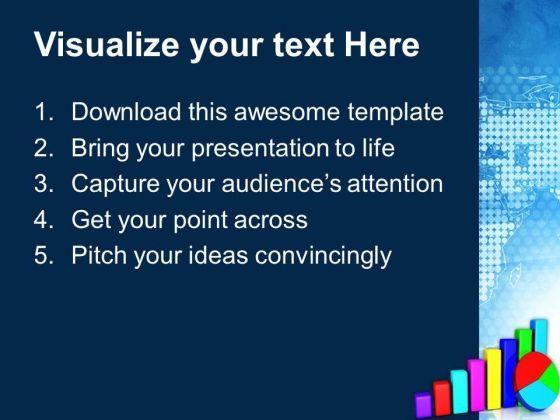 Visualize your text Here

1. Download this awesome template
2. Bring your presentation to life
3. Capture your audience’s attention
4. Get your point across
5. Pitch your ideas convincingly